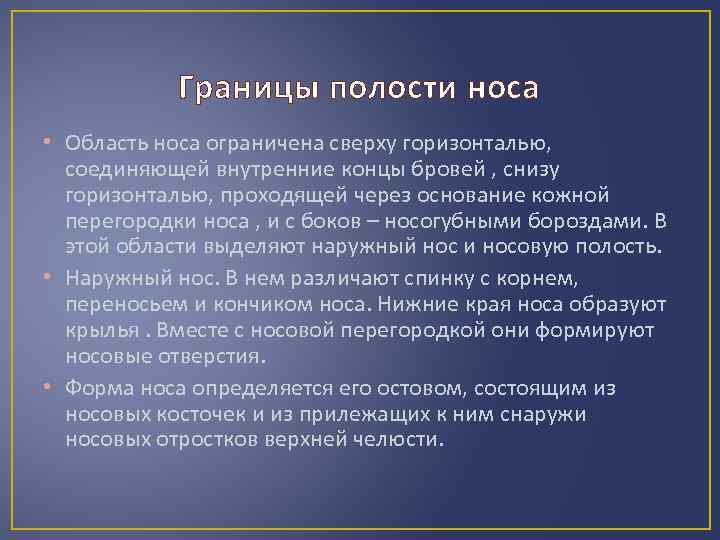 Границы полости носа

• Область носа ограничена сверху горизонталью, соединяющей внутренние концы бровей , снизу горизонталью, проходящей через основание кожной перегородки носа , и с боков – носогубными бороздами. В этой области выделяют наружный нос и носовую полость.

• Наружный нос. В нем различают спинку с корнем, переносьем и кончиком носа. Нижние края носа образуют крылья . Вместе с носовой перегородкой они формируют носовые отверстия.

• Форма носа определяется его остовом, состоящим из носовых косточек и из прилежащих к ним снаружи носовых отростков верхней челюсти.